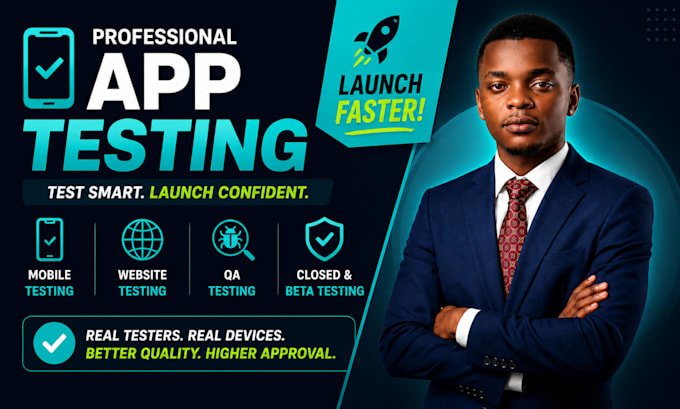 PROFESSIONAL
APP
TESTING

LAUNCH
FASTER!

TEST SMART. LAUNCH CONFIDENT.

MOBILE
TESTING

WEBSITE
TESTING

QA
TESTING

CLOSED &
BETA TESTING

REAL TESTERS. REAL DEVICES.
BETTER QUALITY. HIGHER APPROVAL.